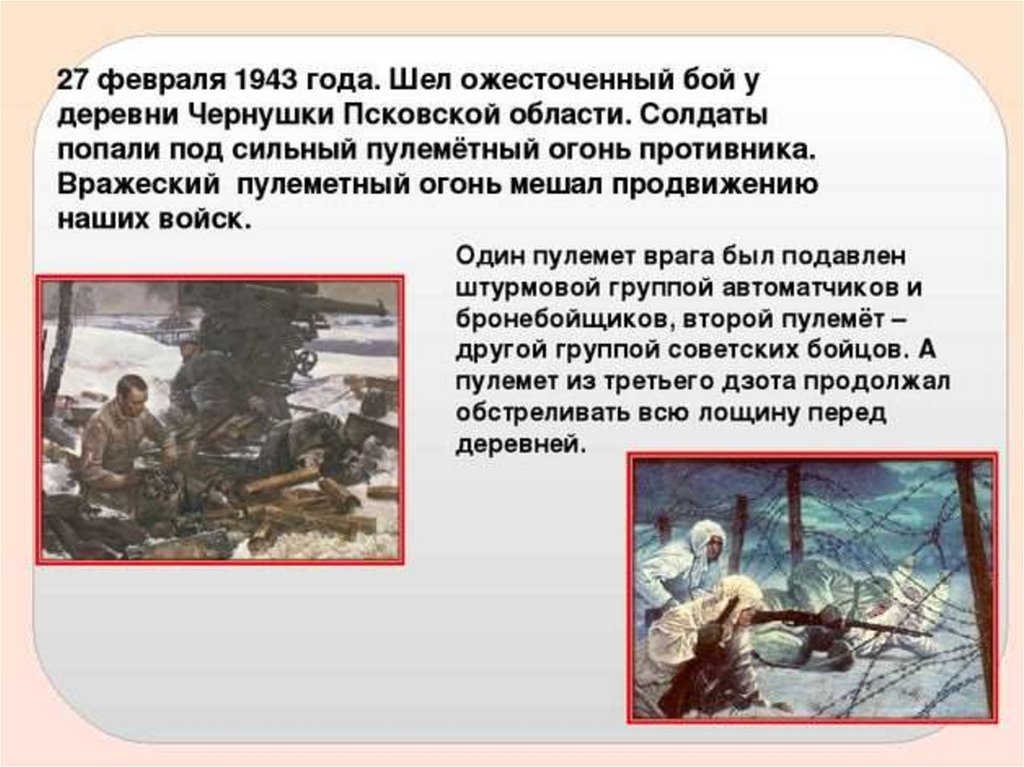 27 февраля 1943 года. Шел ожесточенный бой у деревни Чернушки Псковской области. Солдаты попали под сильный пулемётный огонь противника. Вражеский пулеметный огонь мешал продвижению наших войск.

Один пулемет врага был подавлен штурмовой группой автоматчиков и бронебойщиков, второй пулемёт – другой группой советских бойцов. А пулемет из третьего дзота продолжал обстреливать всю лощину перед деревней.